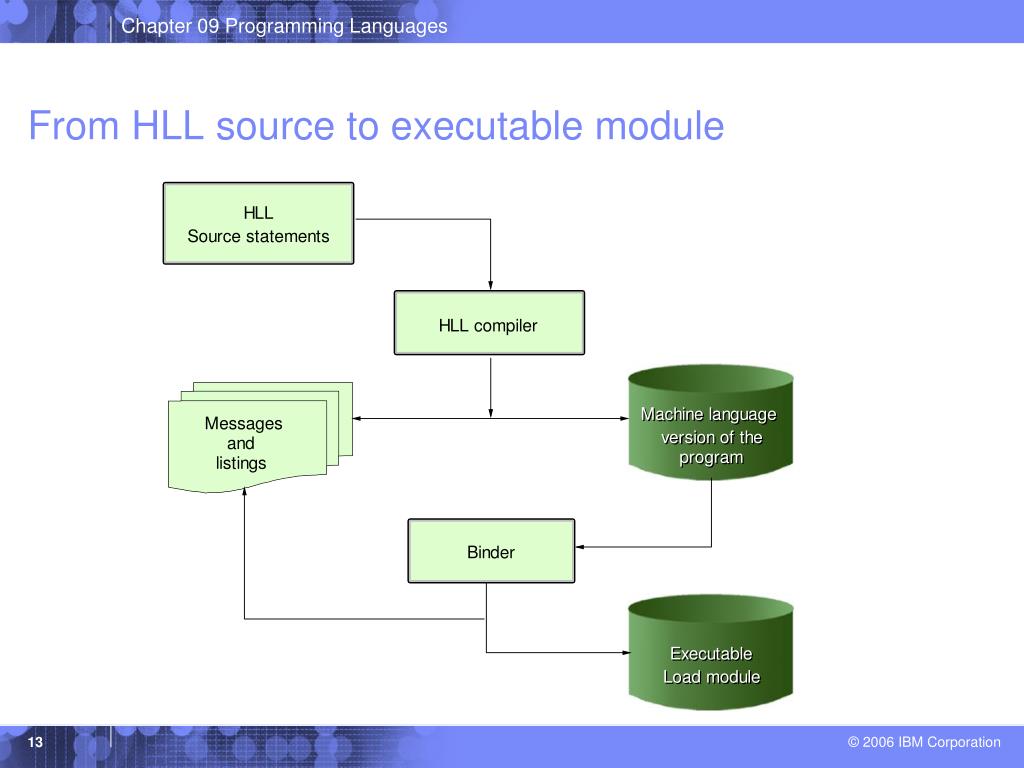 Chapter 09 Programming Languages

From HLL source to executable module

HLL
Source statements

HLL compiler

Messages
and
listings

Machine language
version of the
program

Binder

Executable
Load module

13

© 2006 IBM Corporation